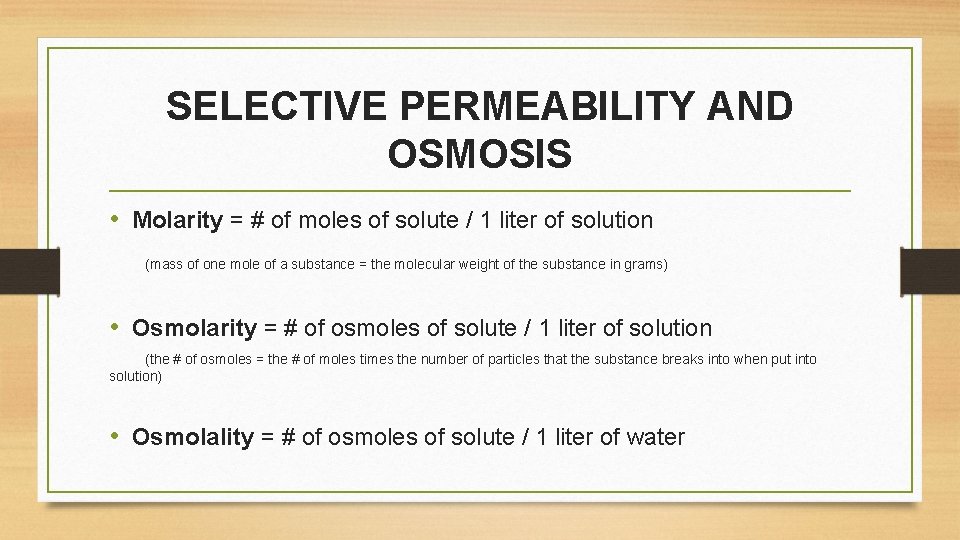 SELECTIVE PERMEABILITY AND OSMOSIS

• Molarity = # of moles of solute / 1 liter of solution

(mass of one mole of a substance = the molecular weight of the substance in grams)

• Osmolarity = # of osmoles of solute / 1 liter of solution

(the # of osmoles = the # of moles times the number of particles that the substance breaks into when put into solution)

• Osmolality = # of osmoles of solute / 1 liter of water